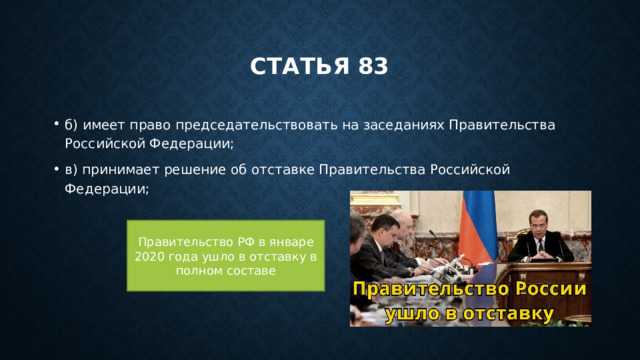 СТАТЬЯ 83

• б) имеет право председательствовать на заседаниях Правительства Российской Федерации;

• в) принимает решение об отставке Правительства Российской Федерации;

Правительство РФ в январе 2020 года ушло в отставку в полном составе

Правительство России ушло в отставку